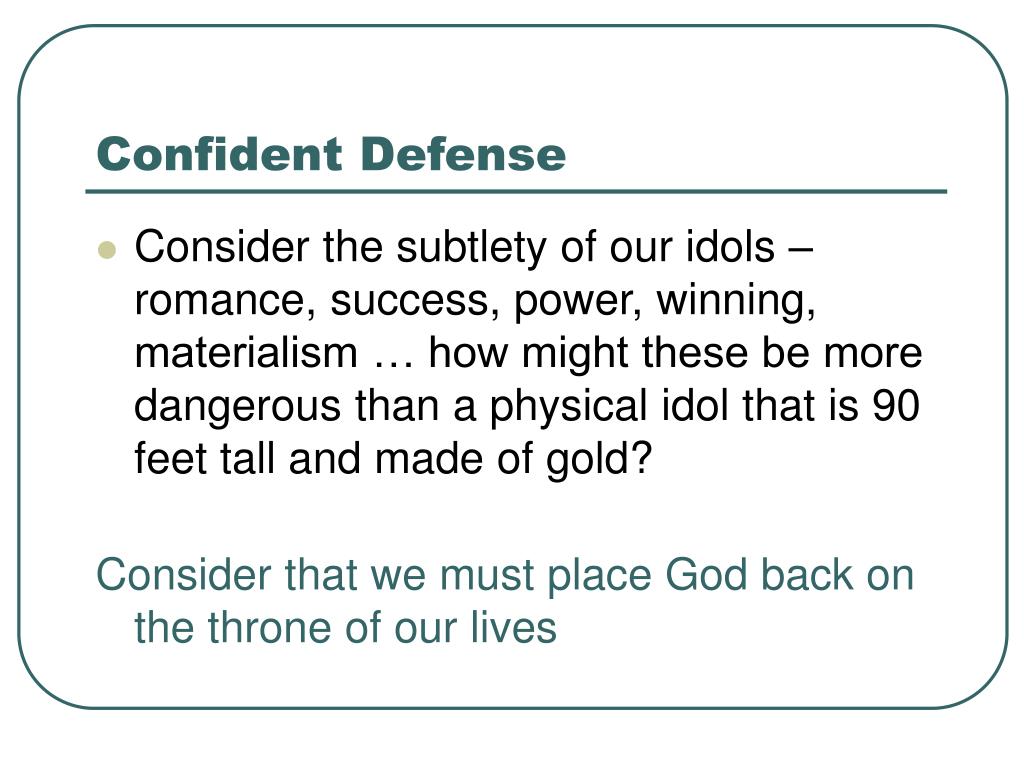 Confident Defense

Consider the subtlety of our idols – romance, success, power, winning, materialism … how might these be more dangerous than a physical idol that is 90 feet tall and made of gold?

Consider that we must place God back on the throne of our lives